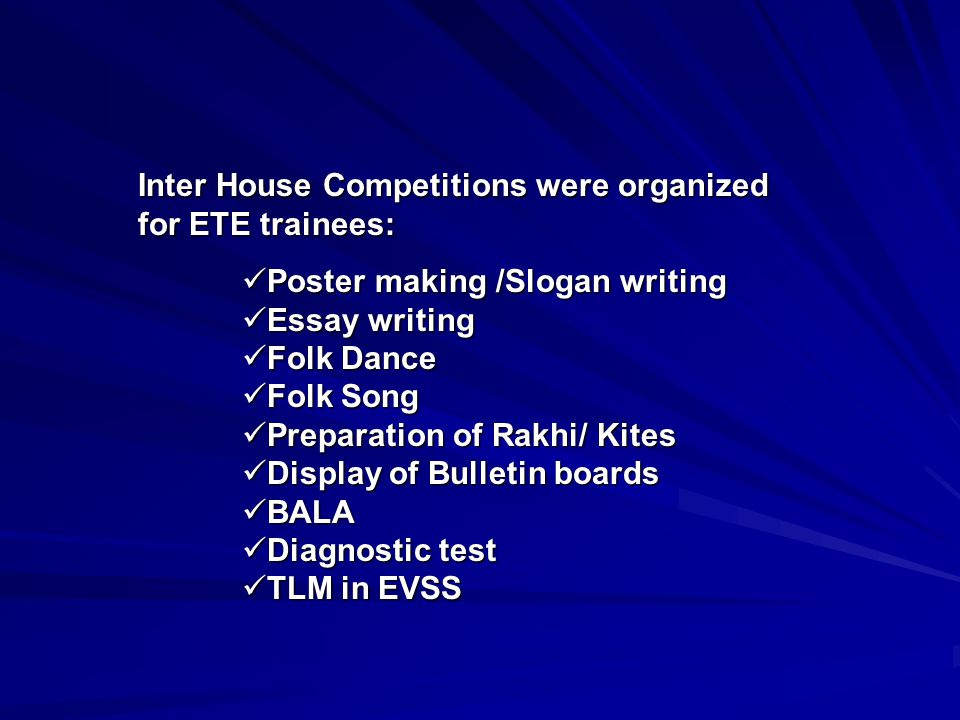 Inter House Competitions were organized for ETE trainees:

✓Poster making /Slogan writing
✓Essay writing
✓Folk Dance
✓Folk Song
✓Preparation of Rakhi/ Kites
✓Display of Bulletin boards
✓BALA
✓Diagnostic test
✓TLM in EVSS